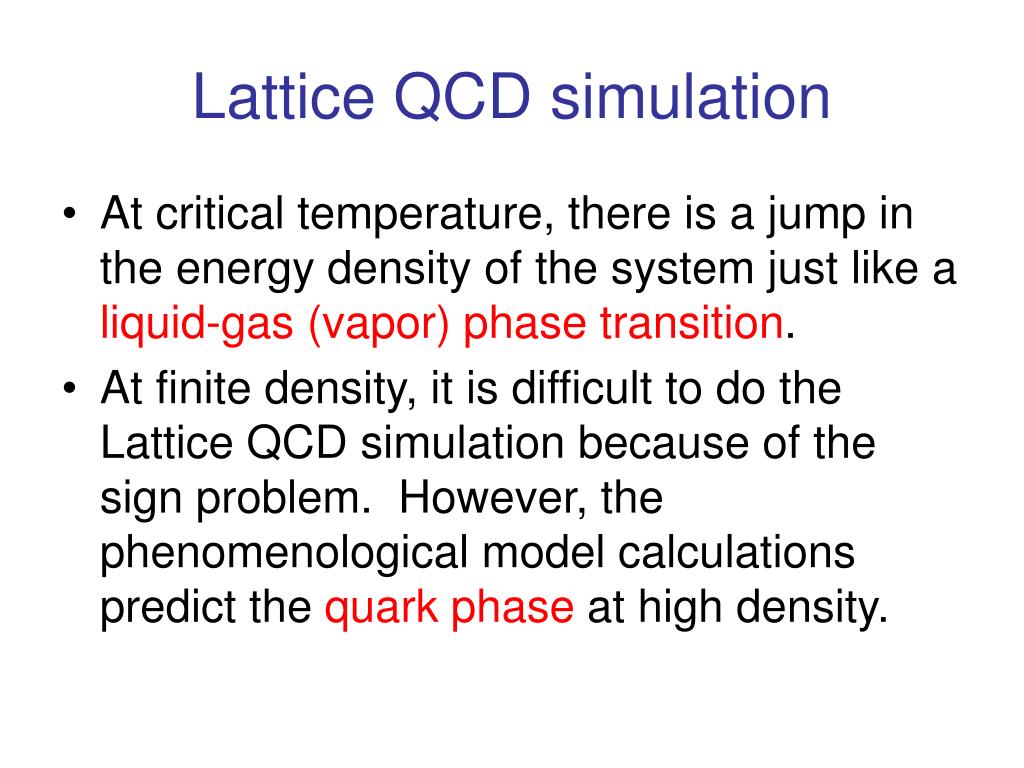 Lattice QCD simulation

• At critical temperature, there is a jump in the energy density of the system just like a liquid-gas (vapor) phase transition.

• At finite density, it is difficult to do the Lattice QCD simulation because of the sign problem. However, the phenomenological model calculations predict the quark phase at high density.